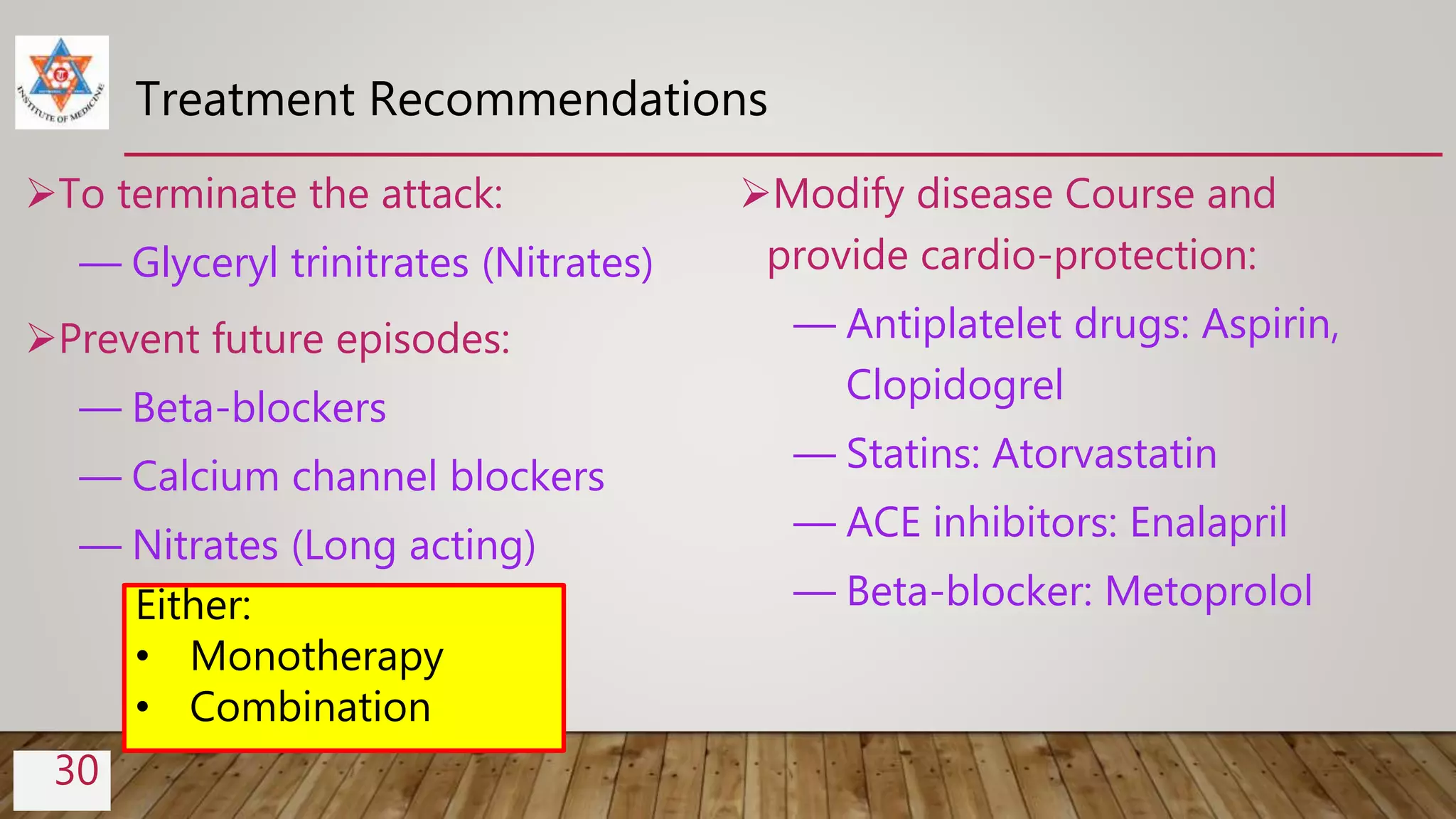 INSTITUTE OF MEDICINE

Treatment Recommendations

➢To terminate the attack:

— Glyceryl trinitrates (Nitrates)

➢Prevent future episodes:

— Beta-blockers

— Calcium channel blockers

— Nitrates (Long acting)

Either:
• Monotherapy
• Combination

➢Modify disease Course and provide cardio-protection:

— Antiplatelet drugs: Aspirin, Clopidogrel

— Statins: Atorvastatin

— ACE inhibitors: Enalapril

— Beta-blocker: Metoprolol

30